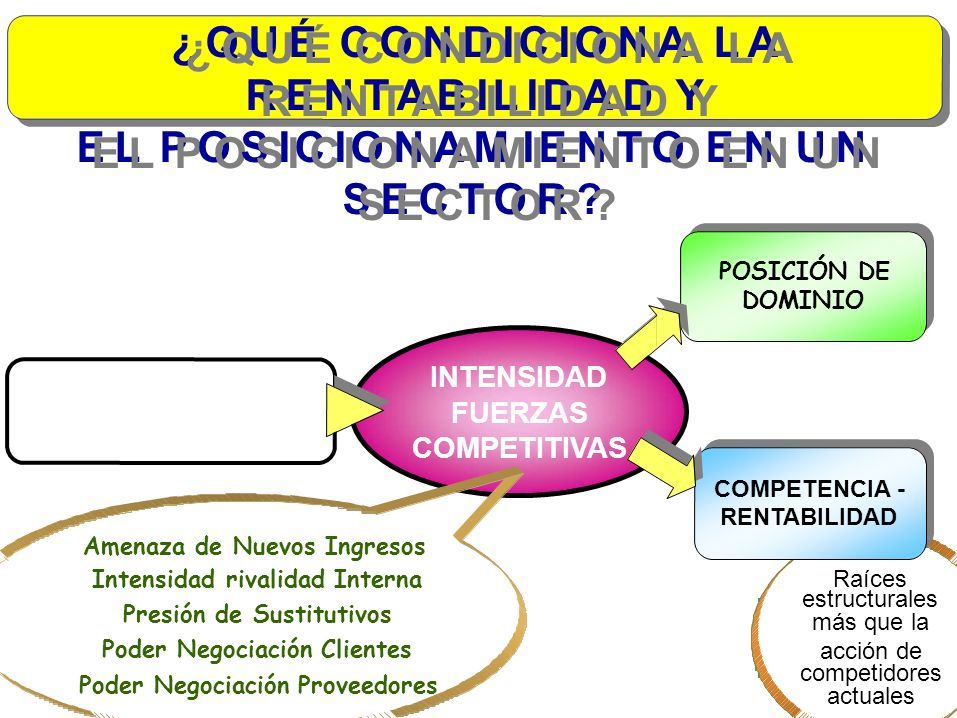 ¿QUÉ CONDICIONA LA RENTABILIDAD Y EL POSICIONAMIENTO EN UN SECTOR?

POSICIÓN DE DOMINIO

INTENSIDAD FUERZAS COMPETITIVAS

COMPETENCIA - RENTABILIDAD

Amenaza de Nuevos Ingresos
Intensidad rivalidad Interna
Presión de Sustitutivos
Poder Negociación Clientes
Poder Negociación Proveedores

Raíces estructurales más que la acción de competidores actuales